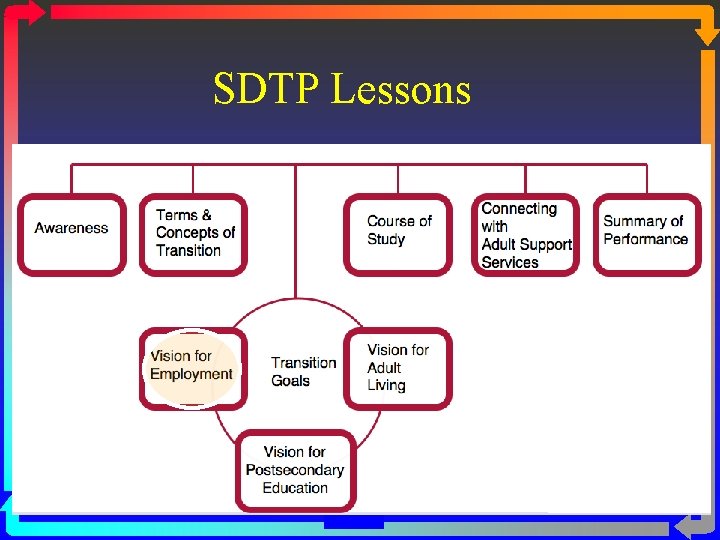 SDTP Lessons

Awareness

Terms & Concepts of Transition

Course of Study

Connecting with Adult Support Services

Summary of Performance

Vision for Employment

Transition Goals

Vision for Adult Living

Vision for Postsecondary Education